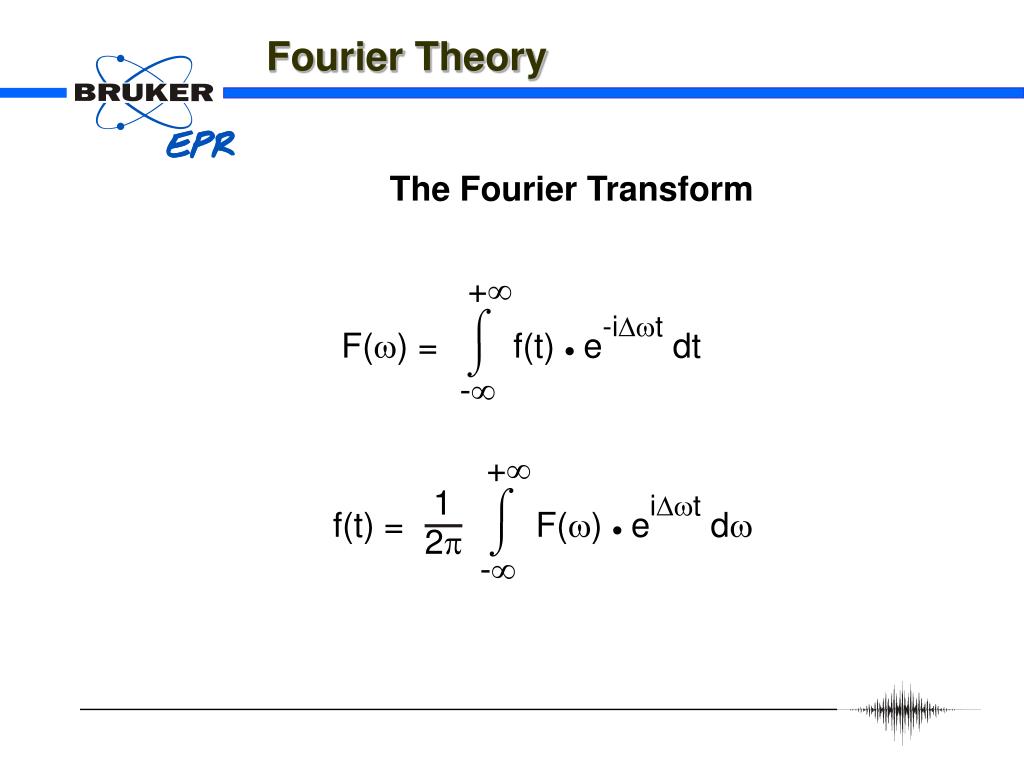 BRUKER
EPR

Fourier Theory

The Fourier Transform

$F(\omega) = \int_{-\infty}^{+\infty} f(t) \bullet e^{-i\Delta\omega t} dt$

$f(t) = \frac{1}{2\pi} \int_{-\infty}^{+\infty} F(\omega) \bullet e^{i\Delta\omega t} d\omega$